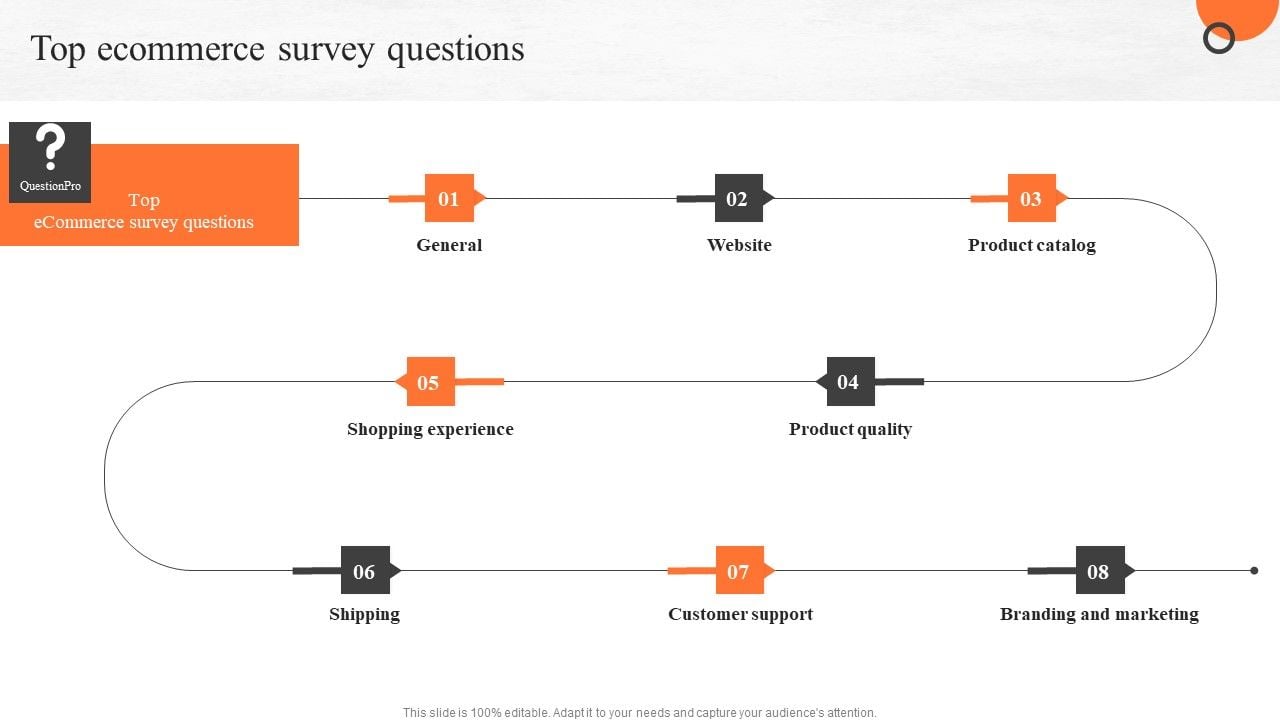 Top ecommerce survey questions

QuestionPro

Top eCommerce survey questions

01
General

02
Website

03
Product catalog

04
Product quality

05
Shopping experience

06
Shipping

07
Customer support

08
Branding and marketing

This slide is 100% editable. Adapt it to your needs and capture your audience's attention.